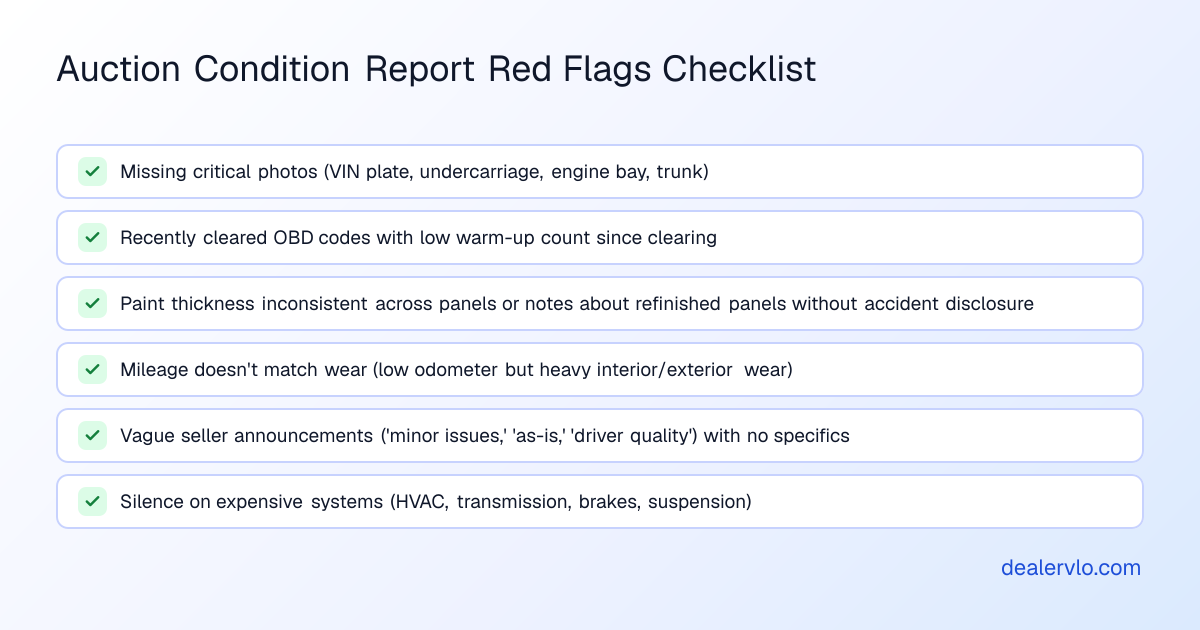 Auction Condition Report Red Flags Checklist

Missing critical photos (VIN plate, undercarriage, engine bay, trunk)

Recently cleared OBD codes with low warm-up count since clearing

Paint thickness inconsistent across panels or notes about refinished panels without accident disclosure

Mileage doesn't match wear (low odometer but heavy interior/exterior wear)

Vague seller announcements ('minor issues,' 'as-is,' 'driver quality') with no specifics

Silence on expensive systems (HVAC, transmission, brakes, suspension)

dealervlo.com